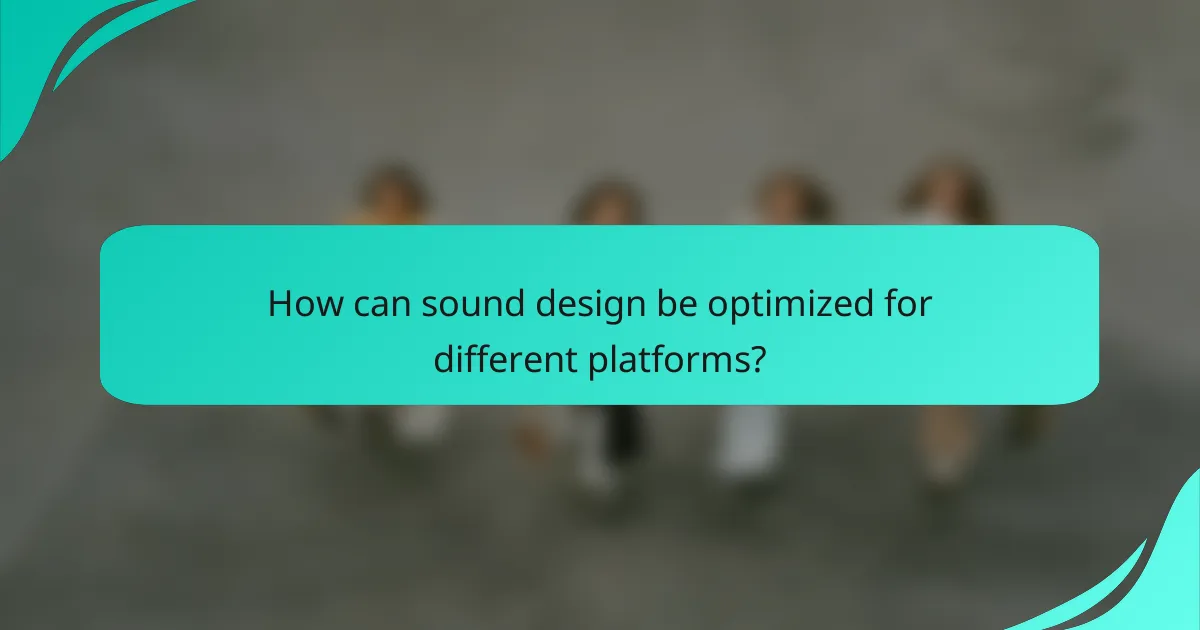 How can sound design be optimized for different platforms?